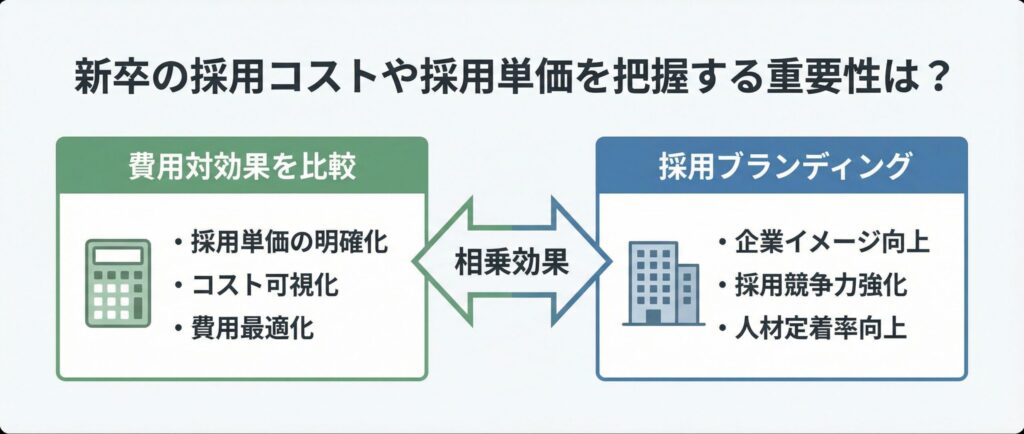 新卒の採用コストや採用単価を把握する重要性は？

費用対効果を比較

・採用単価の明確化
・コスト可視化
・費用最適化

相乗効果

採用ブランディング

・企業イメージ向上
・採用競争力強化
・人材定着率向上